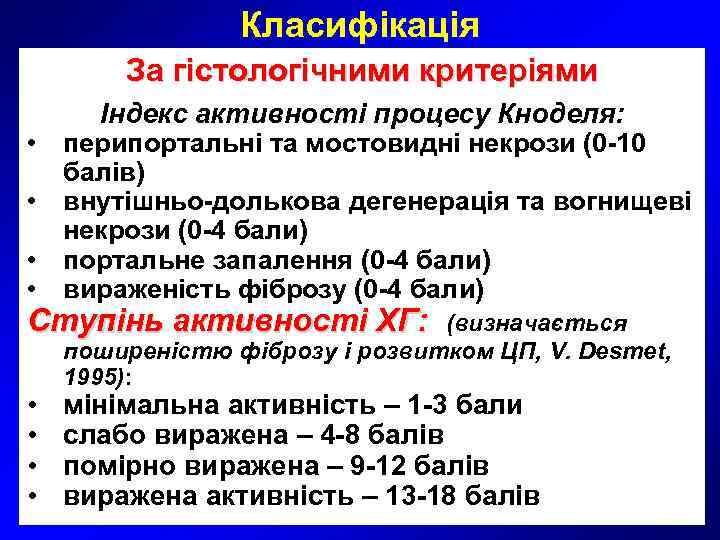 Класифікація

За гістологічними критеріями

Індекс активності процесу Кноделя:
• перипортальні та мостовидні некрози (0-10 балів)
• внутішньо-долькова дегенерація та вогнищеві некрози (0-4 бали)
• портальне запалення (0-4 бали)
• вираженість фіброзу (0-4 бали)

Ступінь активності ХГ: (визначається поширеністю фіброзу і розвитком ЦП, V. Desmet, 1995):
• мінімальна активність – 1-3 бали
• слабо виражена – 4-8 балів
• помірно виражена – 9-12 балів
• виражена активність – 13-18 балів